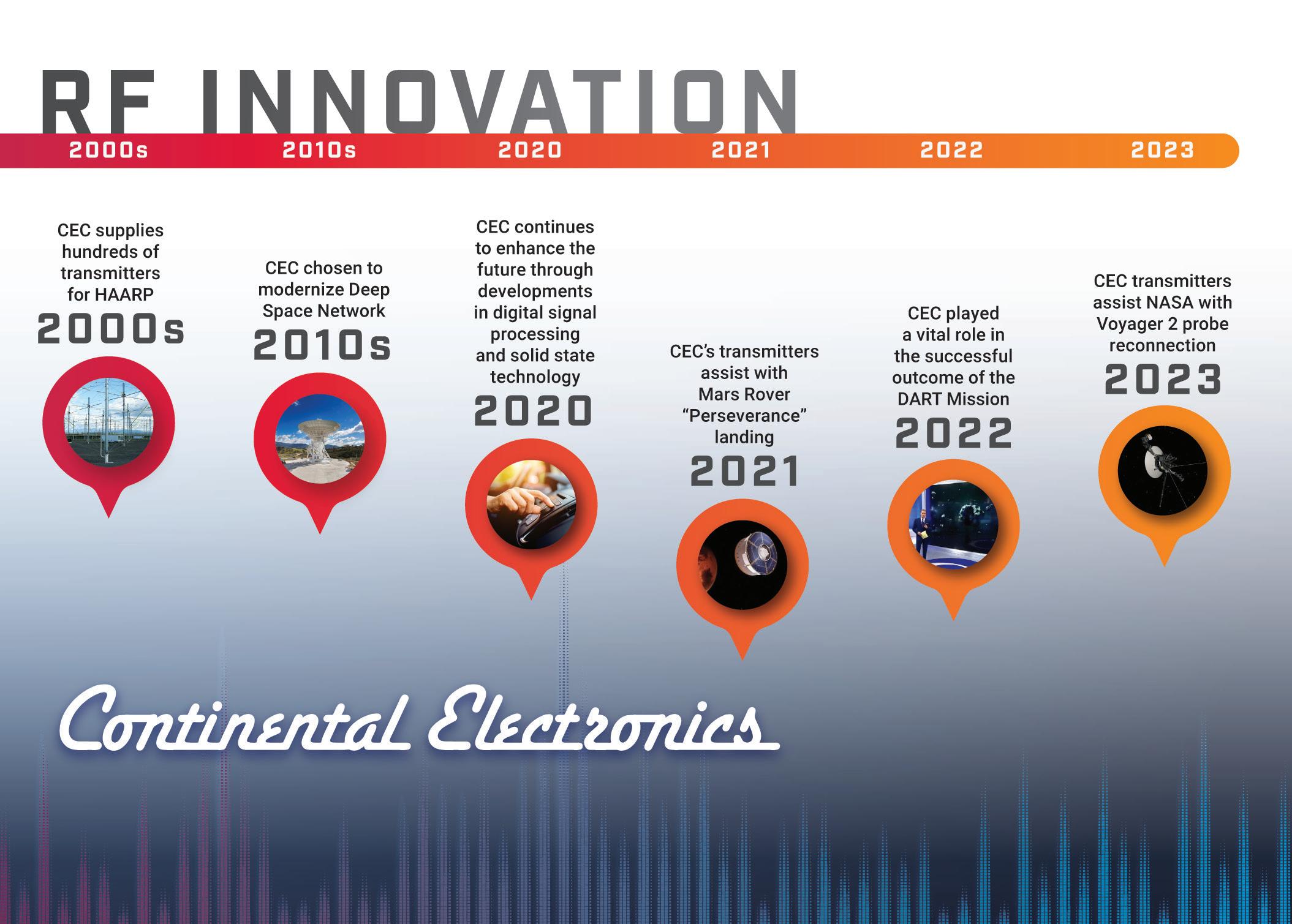 RF INNOVATION

2000s 2010s 2020 2021 2022 2023

CEC supplies hundreds of transmitters for HAARP

2000s

CEC chosen to modernize Deep Space Network

2010s

CEC continues to enhance the future through developments in digital signal processing and solid state technology

2020

CEC's transmitters assist with Mars Rover "Perseverance" landing

2021

CEC played a vital role in the successful outcome of the DART Mission

2022

CEC transmitters assist NASA with Voyager 2 probe reconnection

2023

Continental Electronics